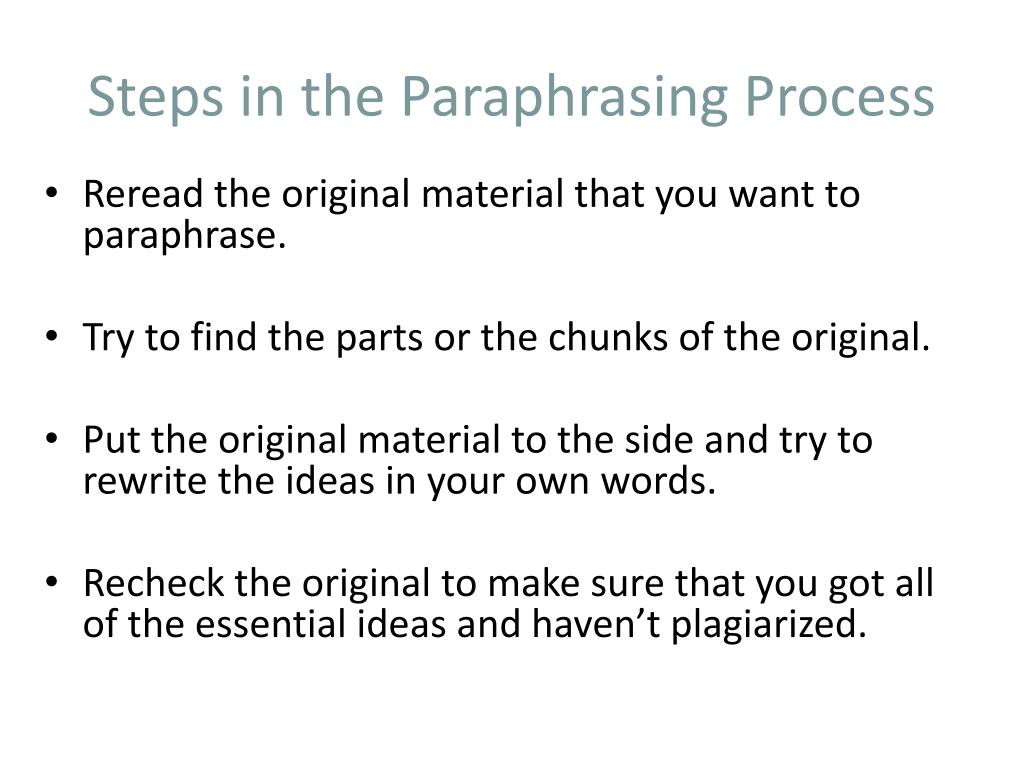 Steps in the Paraphrasing Process

• Reread the original material that you want to paraphrase.

• Try to find the parts or the chunks of the original.

• Put the original material to the side and try to rewrite the ideas in your own words.

• Recheck the original to make sure that you got all of the essential ideas and haven’t plagiarized.